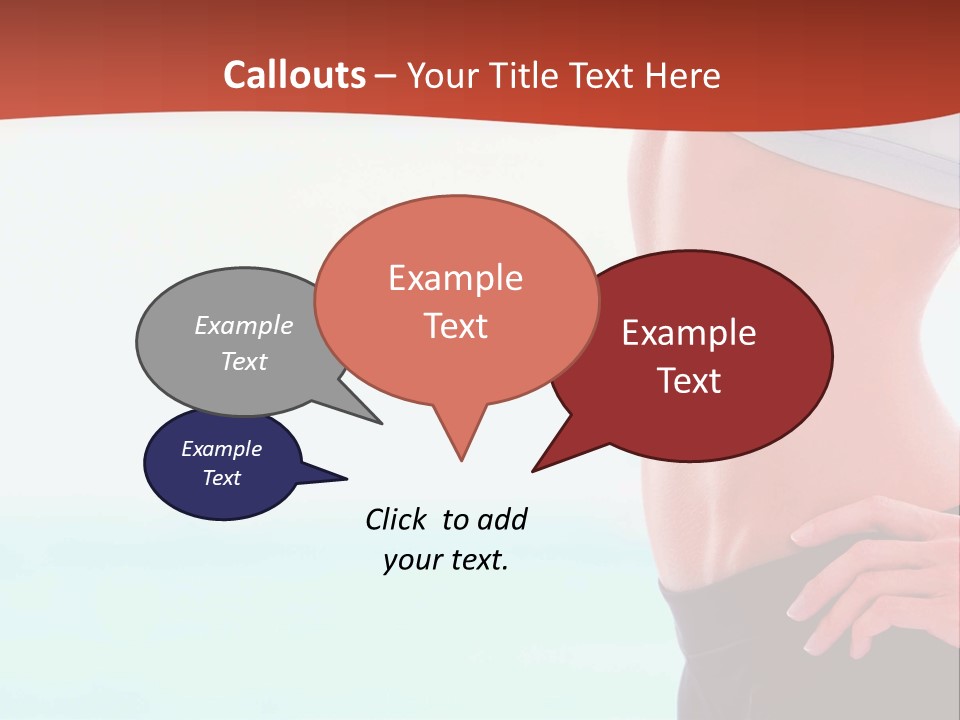 Callouts – Your Title Text Here

Example Text

Example Text

Example Text

Example Text

Click to add your text.